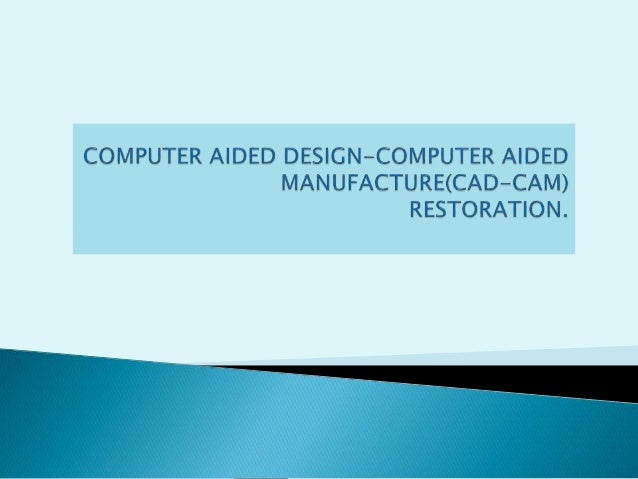 COMPUTER AIDED DESIGN-COMPUTER AIDED MANUFACTURE(CAD-CAM) RESTORATION.